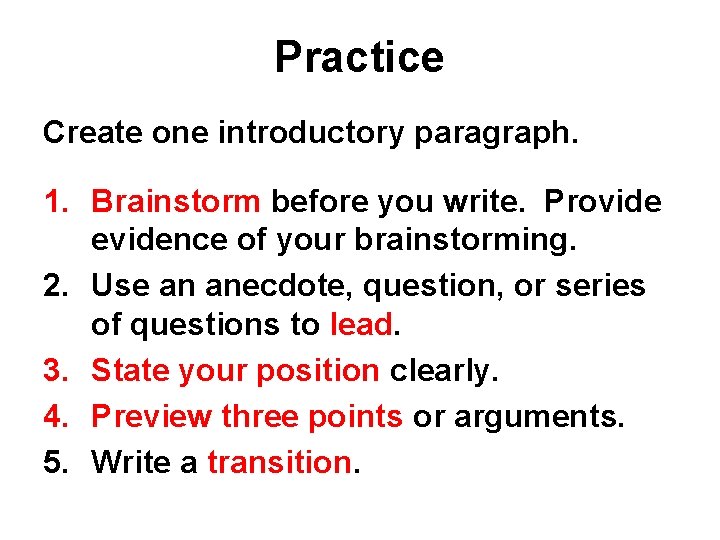 Practice

Create one introductory paragraph.

1. Brainstorm before you write. Provide evidence of your brainstorming.
2. Use an anecdote, question, or series of questions to lead.
3. State your position clearly.
4. Preview three points or arguments.
5. Write a transition.